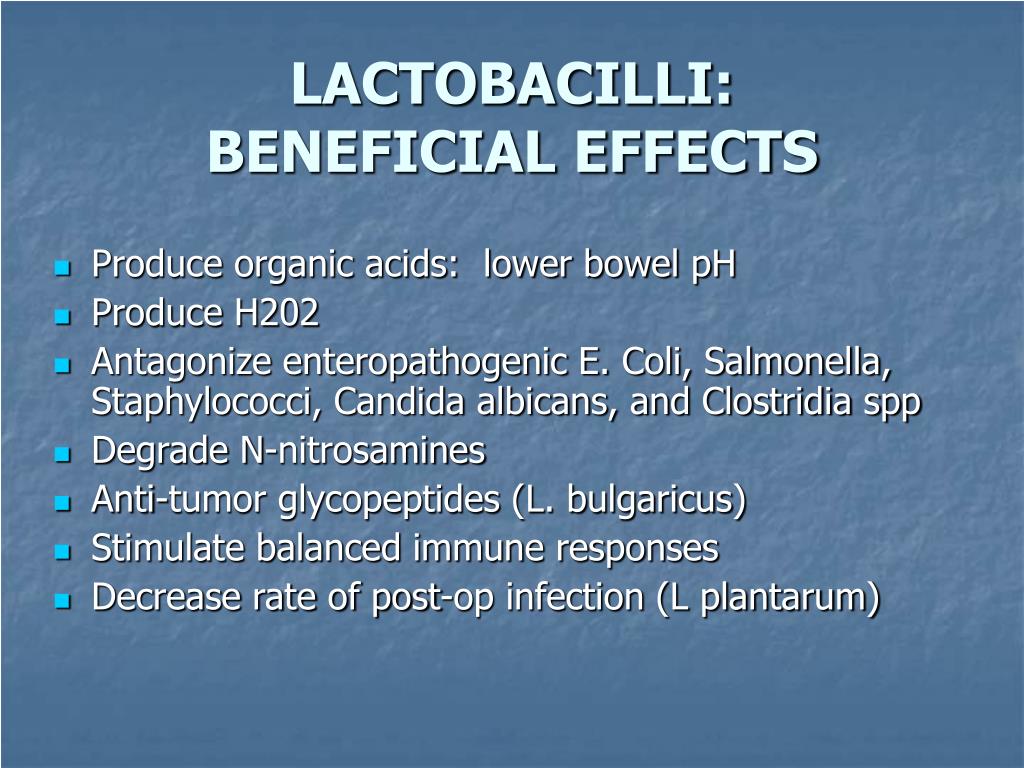 LACTOBACILLI:
BENEFICIAL EFFECTS

- Produce organic acids:  lower bowel pH
- Produce H202
- Antagonize enteropathogenic E. Coli, Salmonella, Staphylococci, Candida albicans, and Clostridia spp
- Degrade N-nitrosamines
- Anti-tumor glycopeptides (L. bulgaricus)
- Stimulate balanced immune responses
- Decrease rate of post-op infection (L plantarum)